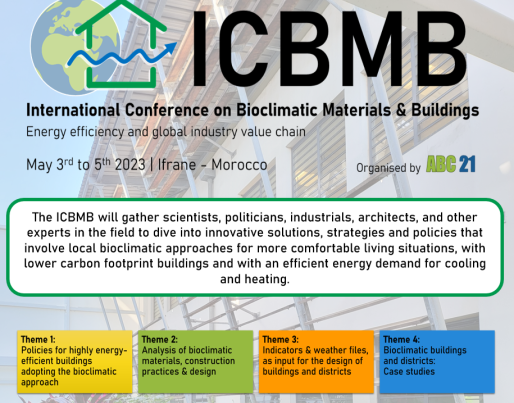 ICBMB

International Conference on Bioclimatic Materials & Buildings

Energy efficiency and global industry value chain

May 3$^{rd}$ to 5$^{th}$ 2023 | Ifrane - Morocco

Organised by ABC 21

The ICBMB will gather scientists, politicians, industrials, architects, and other experts in the field to dive into innovative solutions, strategies and policies that involve local bioclimatic approaches for more comfortable living situations, with lower carbon footprint buildings and with an efficient energy demand for cooling and heating.

Theme 1:
Policies for highly energy-efficient buildings adopting the bioclimatic approach

Theme 2:
Analysis of bioclimatic materials, construction practices & design

Theme 3:
Indicators & weather files, as input for the design of buildings and districts

Theme 4:
Bioclimatic buildings and districts:
Case studies